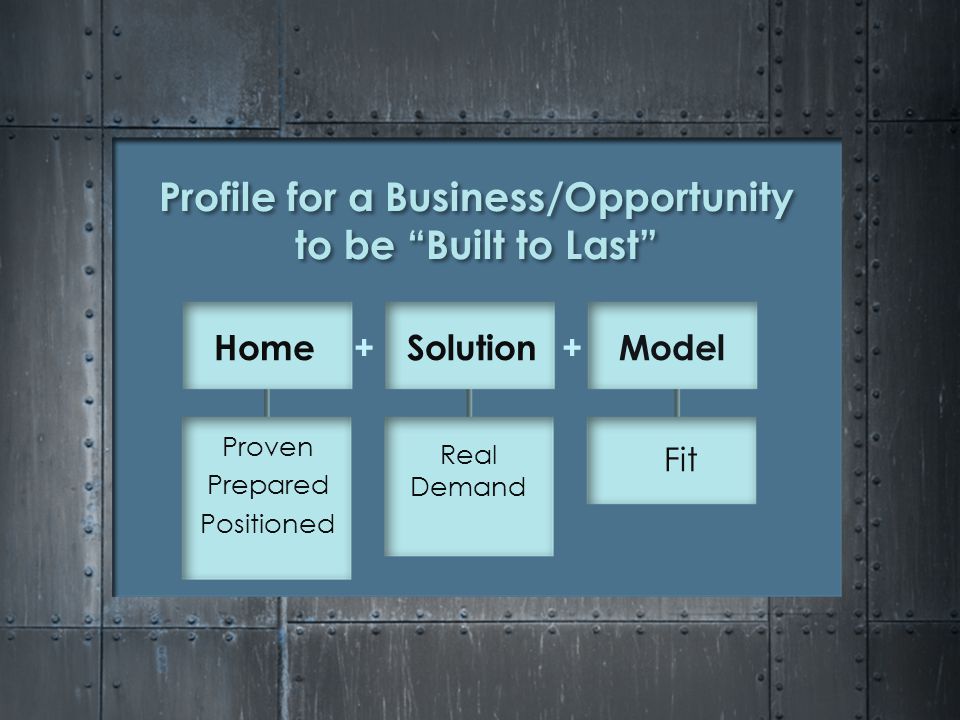 Profile for a Business/Opportunity to be “Built to Last”

Home + Solution + Model

Proven
Prepared
Positioned

Real
Demand

Fit